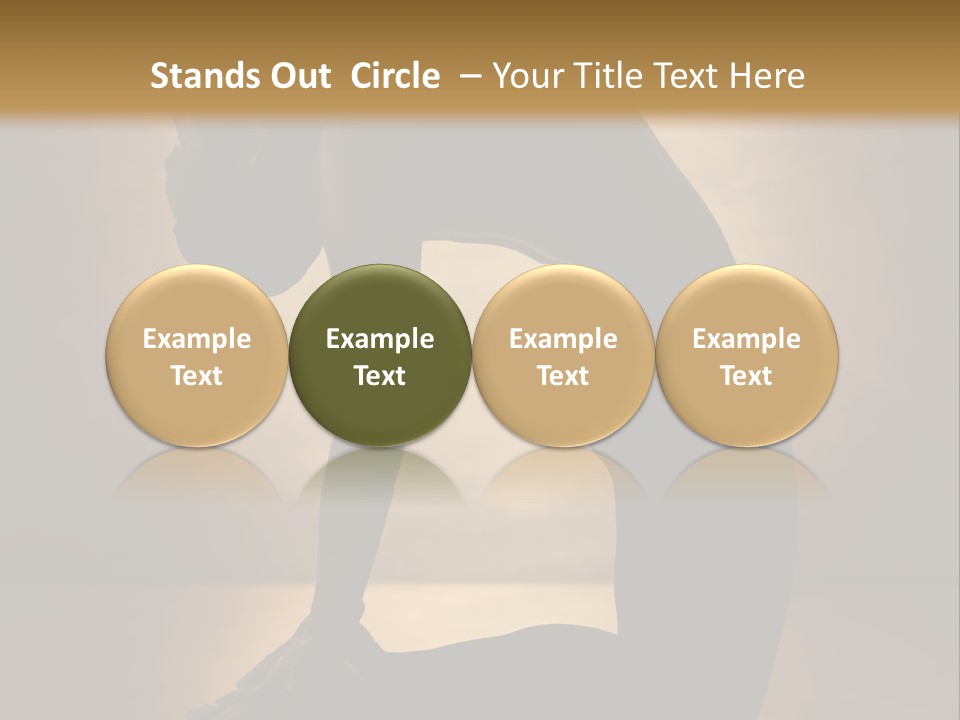 Stands Out Circle – Your Title Text Here

Example Text

Example Text

Example Text

Example Text